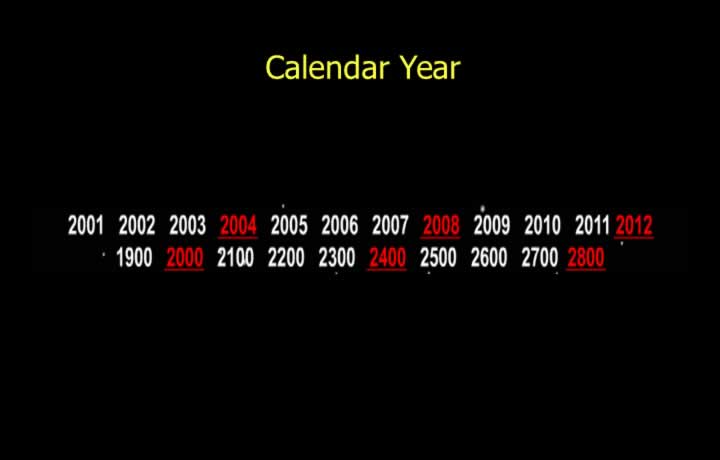 Calendar Year

2001 2002 2003 2004 2005 2006 2007 2008 2009 2010 2011 2012
1900 2000 2100 2200 2300 2400 2500 2600 2700 2800